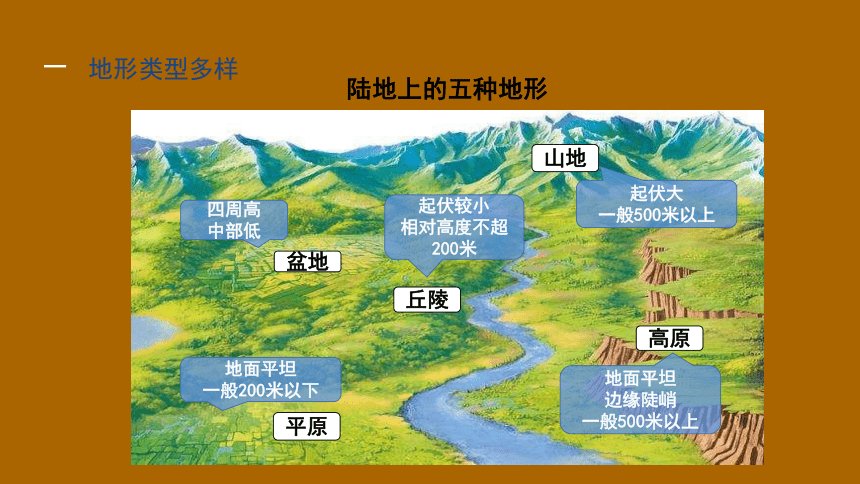 一 地形类型多样

陆地上的五种地形

山地

起伏大
一般500米以上

四周高
中部低

盆地

起伏较小
相对高度不超
200米

丘陵

高原

地面平坦
边缘陡峭
一般500米以上

地面平坦
一般200米以下

平原